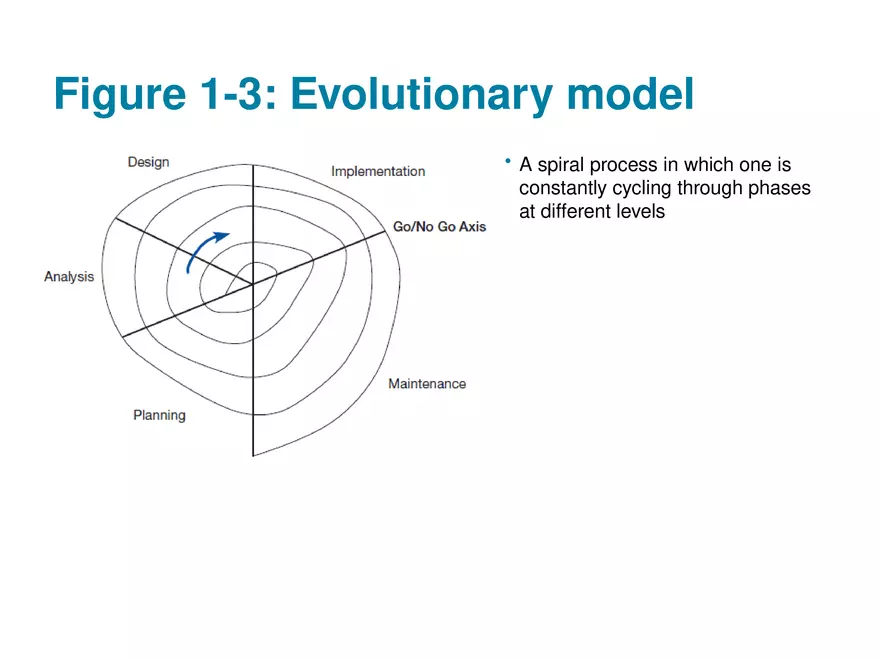 Figure 1-3: Evolutionary model

Design

Implementation

Go/No Go Axis

Analysis

Maintenance

Planning

• A spiral process in which one is constantly cycling through phases at different levels